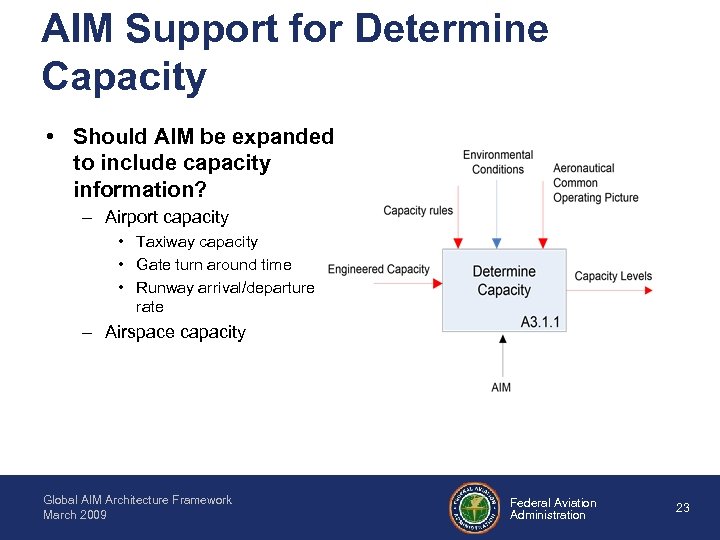 AIM Support for Determine Capacity

• Should AIM be expanded to include capacity information?
– Airport capacity
• Taxiway capacity
• Gate turn around time
• Runway arrival/departure rate
– Airspace capacity

Environmental Conditions

Aeronautical Common Operating Picture

Capacity rules

Engineered Capacity

Determine Capacity

A3.1.1

Capacity Levels

AIM

Global AIM Architecture Framework
March 2009

FEDERAL AVIATION ADMINISTRATION

Federal Aviation Administration

23